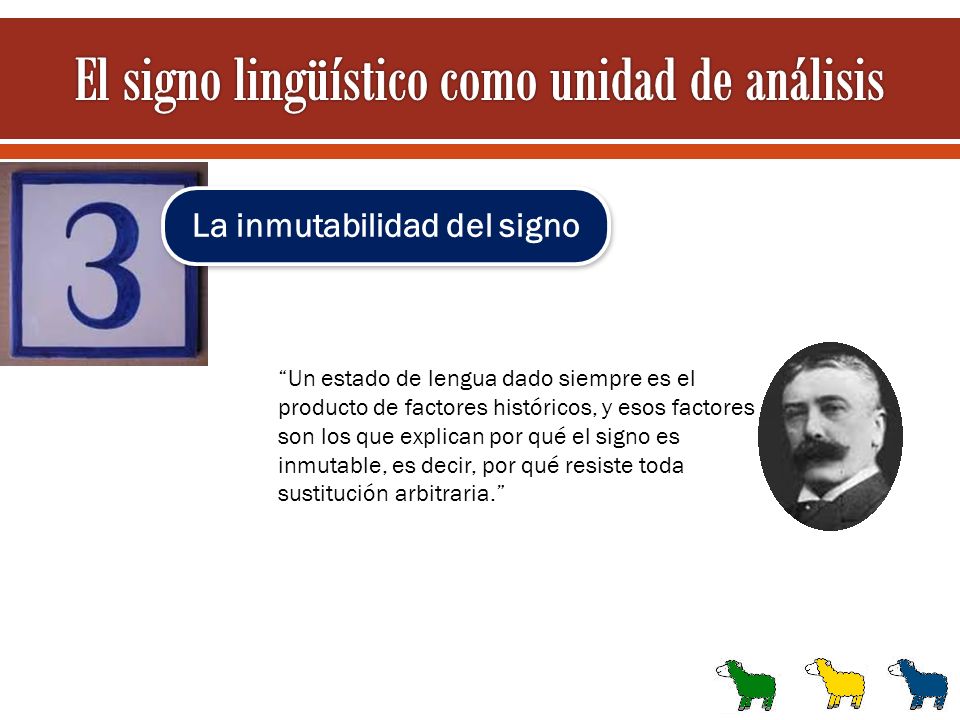 El signo lingüístico como unidad de análisis

3

La inmutabilidad del signo

“Un estado de lengua dado siempre es el producto de factores históricos, y esos factores son los que explican por qué el signo es inmutable, es decir, por qué resiste toda sustitución arbitraria.”